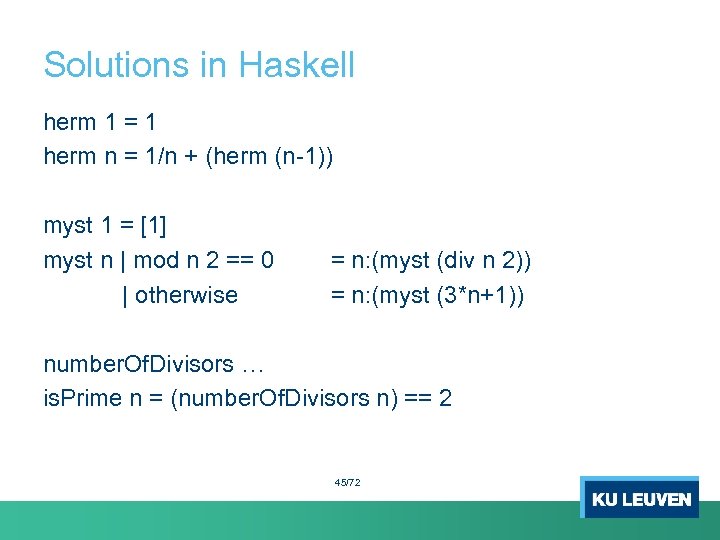 Solutions in Haskell

herm 1 = 1
herm n = 1/n + (herm (n-1))

myst 1 = [1]
myst n | mod n 2 == 0 = n:(myst (div n 2))
| otherwise = n:(myst (3*n+1))

numberOfDivisors …
isPrime n = (numberOfDivisors n) == 2

45/72

KU LEUVEN